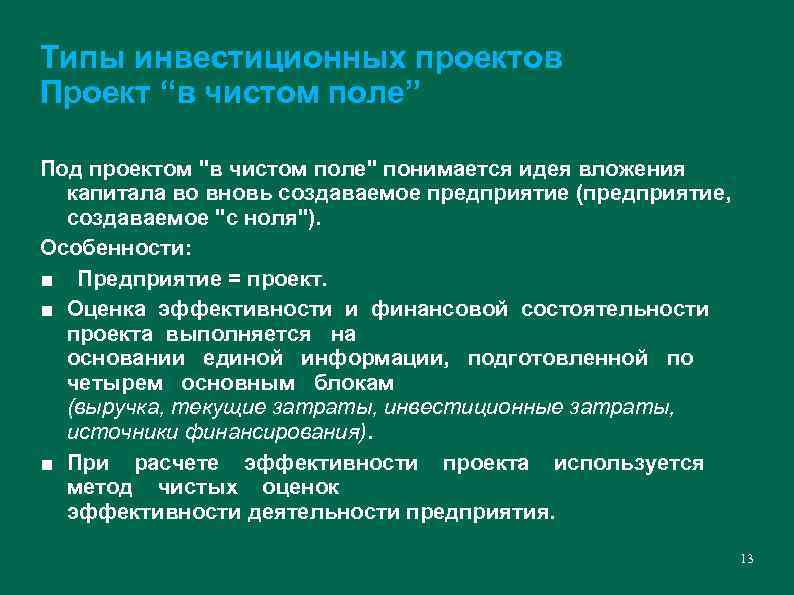 Типы инвестиционных проектов
Проект “в чистом поле”

Под проектом "в чистом поле" понимается идея вложения капитала во вновь создаваемое предприятие (предприятие, создаваемое "с ноля").

Особенности:

■ Предприятие = проект.

■ Оценка эффективности и финансовой состоятельности проекта выполняется на основании единой информации, подготовленной по четырем основным блокам (выручка, текущие затраты, инвестиционные затраты, источники финансирования).

■ При расчете эффективности проекта используется метод чистых оценок эффективности деятельности предприятия.

13